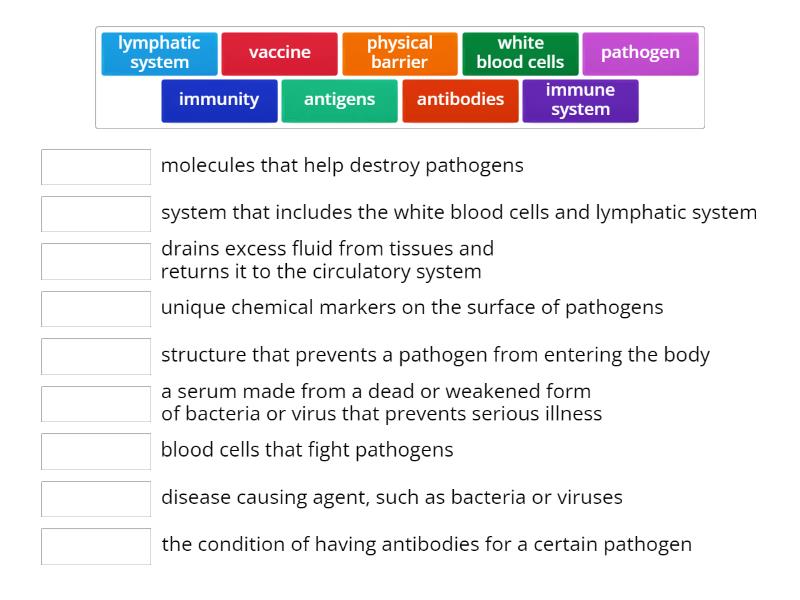 lymphatic system
vaccine
physical barrier
white blood cells
pathogen
immunity
antigens
antibodies
immune system

molecules that help destroy pathogens

system that includes the white blood cells and lymphatic system

drains excess fluid from tissues and returns it to the circulatory system

unique chemical markers on the surface of pathogens

structure that prevents a pathogen from entering the body

a serum made from a dead or weakened form of bacteria or virus that prevents serious illness

blood cells that fight pathogens

disease causing agent, such as bacteria or viruses

the condition of having antibodies for a certain pathogen